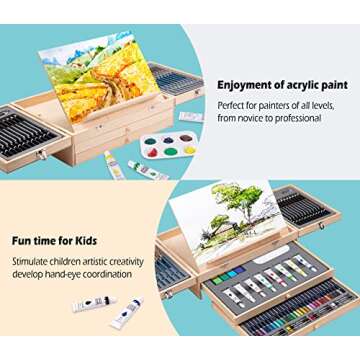 Enjoyment of acrylic paint

Perfect for painters of all levels, from novice to professional

Fun time for Kids

Stimulate children artistic creativity develop hand-eye coordination